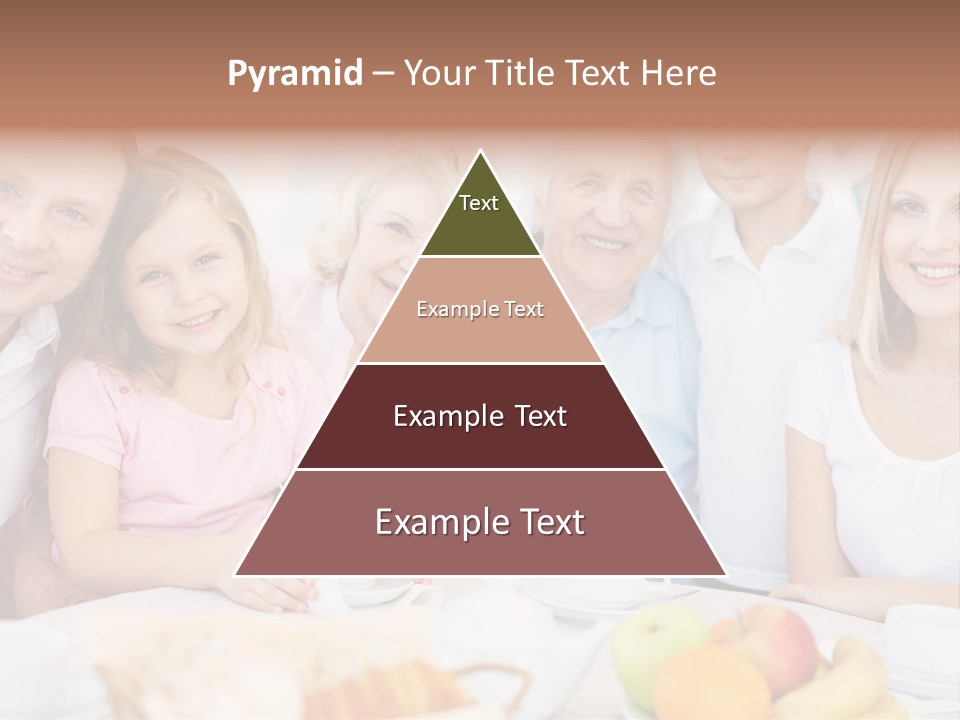 Pyramid – Your Title Text Here

Text

Example Text

Example Text

Example Text